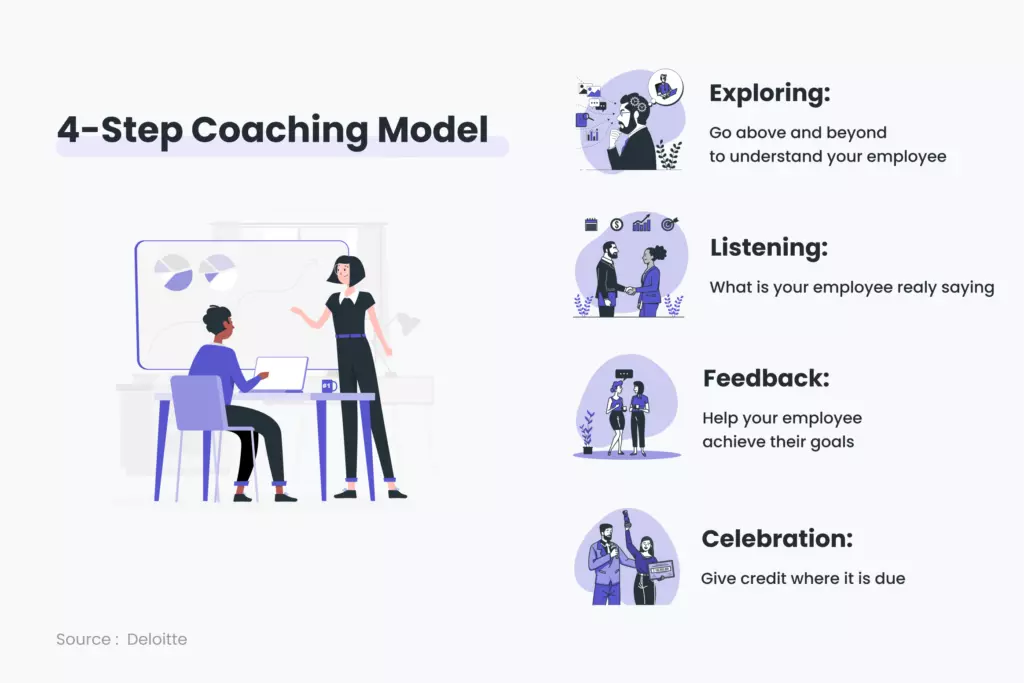 4-Step Coaching Model

Exploring:

Go above and beyond to understand your employee

Listening:

What is your employee realy saying

Feedback:

Help your employee achieve their goals

Celebration:

Give credit where it is due

Source : Deloitte